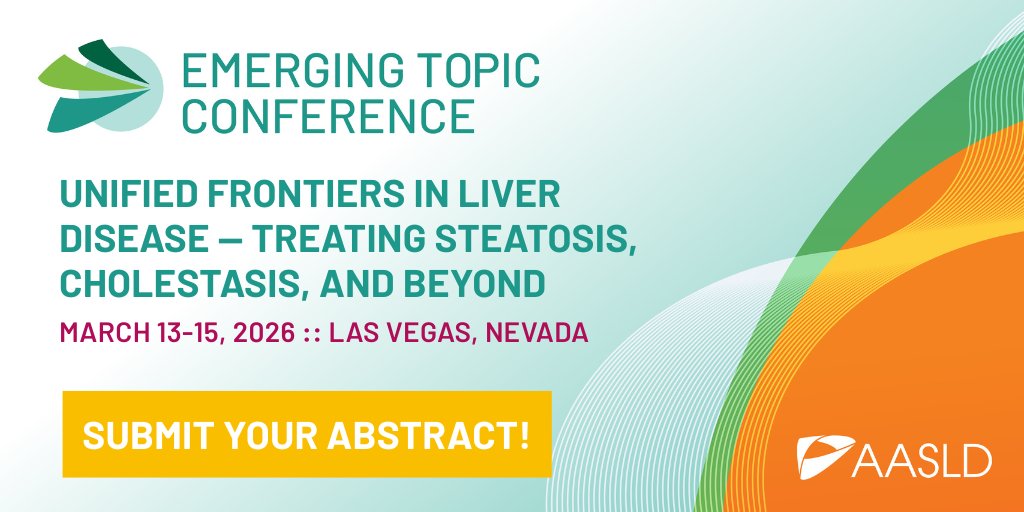 EMERGING TOPIC CONFERENCE

UNIFIED FRONTIERS IN LIVER DISEASE — TREATING STEATOSIS, CHOLESTASIS, AND BEYOND

MARCH 13-15, 2026 :: LAS VEGAS, NEVADA

SUBMIT YOUR ABSTRACT!

AASLD